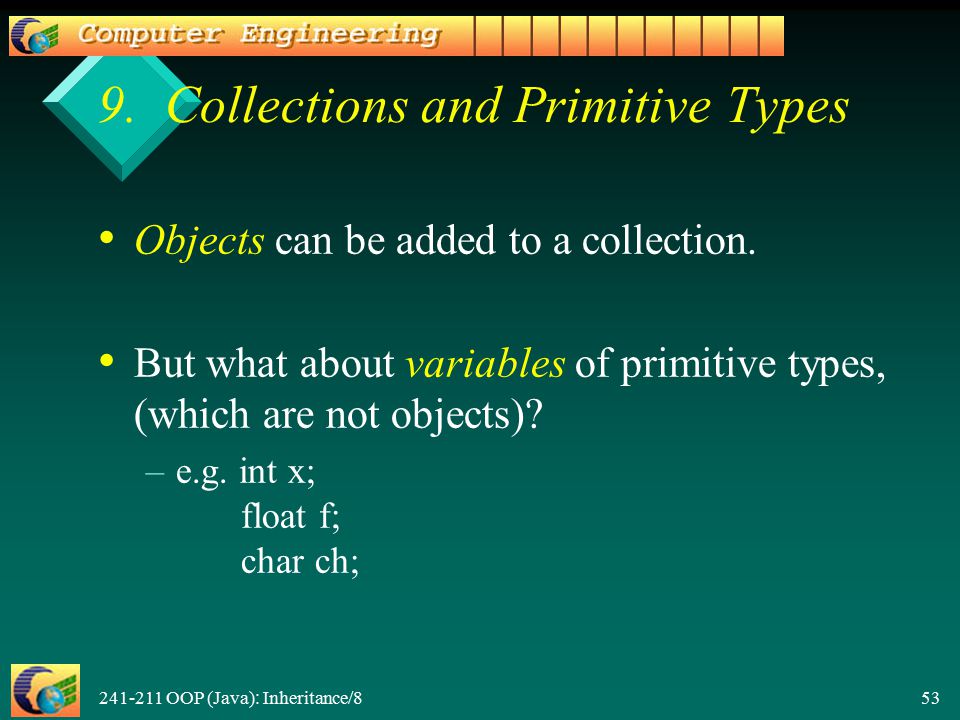 Computer Engineering

9. Collections and Primitive Types

• Objects can be added to a collection.

• But what about variables of primitive types, (which are not objects)?

– e.g. int x;
float f;
char ch;

241-211 OOP (Java): Inheritance/8

53